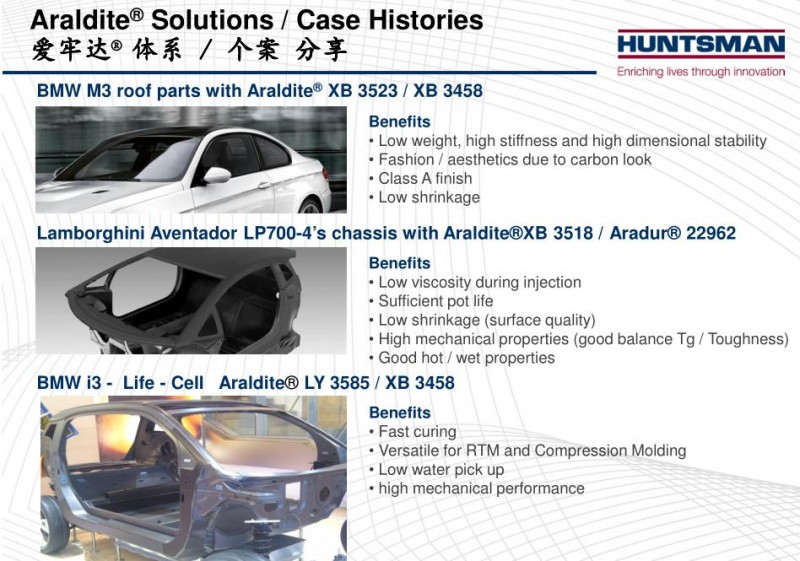 Araldite® Solutions / Case Histories
爱牢达® 体系 / 个案 分享

HUNTSMAN
Enriching lives through innovation

BMW M3 roof parts with Araldite® XB 3523 / XB 3458

Benefits
• Low weight, high stiffness and high dimensional stability
• Fashion / aesthetics due to carbon look
• Class A finish
• Low shrinkage

Lamborghini Aventador LP700-4's chassis with Araldite®XB 3518 / Aradur® 22962

Benefits
• Low viscosity during injection
• Sufficient pot life
• Low shrinkage (surface quality)
• High mechanical properties (good balance Tg / Toughness)
• Good hot / wet properties

BMW i3 - Life - Cell Araldite® LY 3585 / XB 3458

Benefits
• Fast curing
• Versatile for RTM and Compression Molding
• Low water pick up
• high mechanical performance